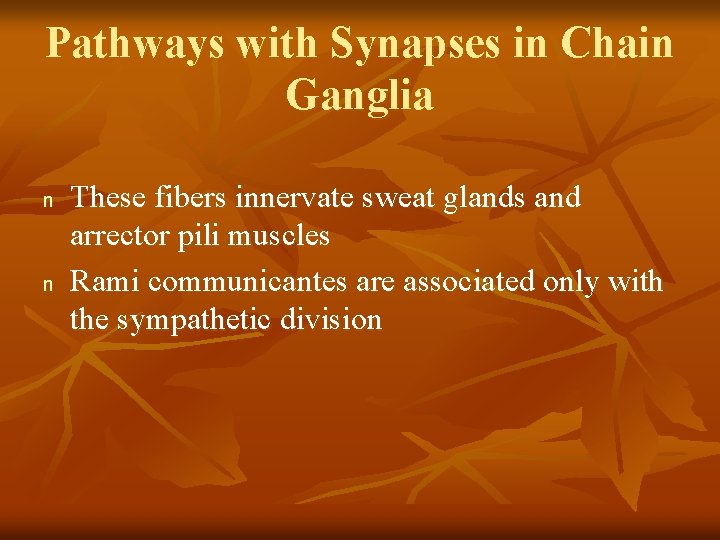 Pathways with Synapses in Chain Ganglia

n These fibers innervate sweat glands and arrector pili muscles

n Rami communicantes are associated only with the sympathetic division